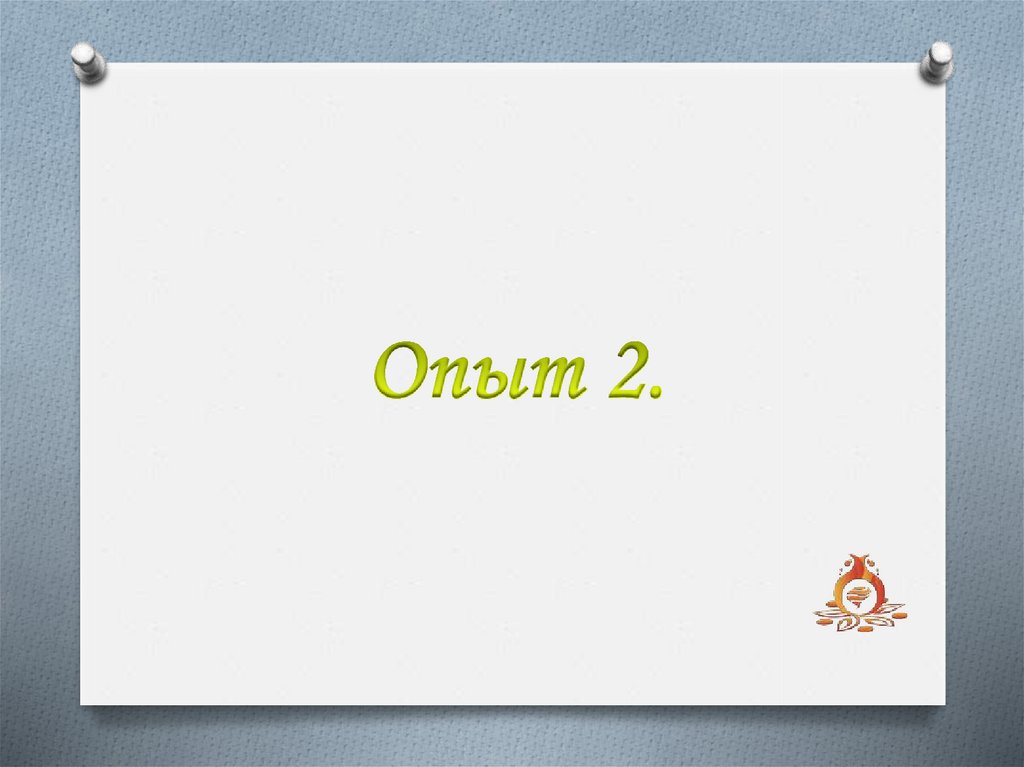 Опыт 2.